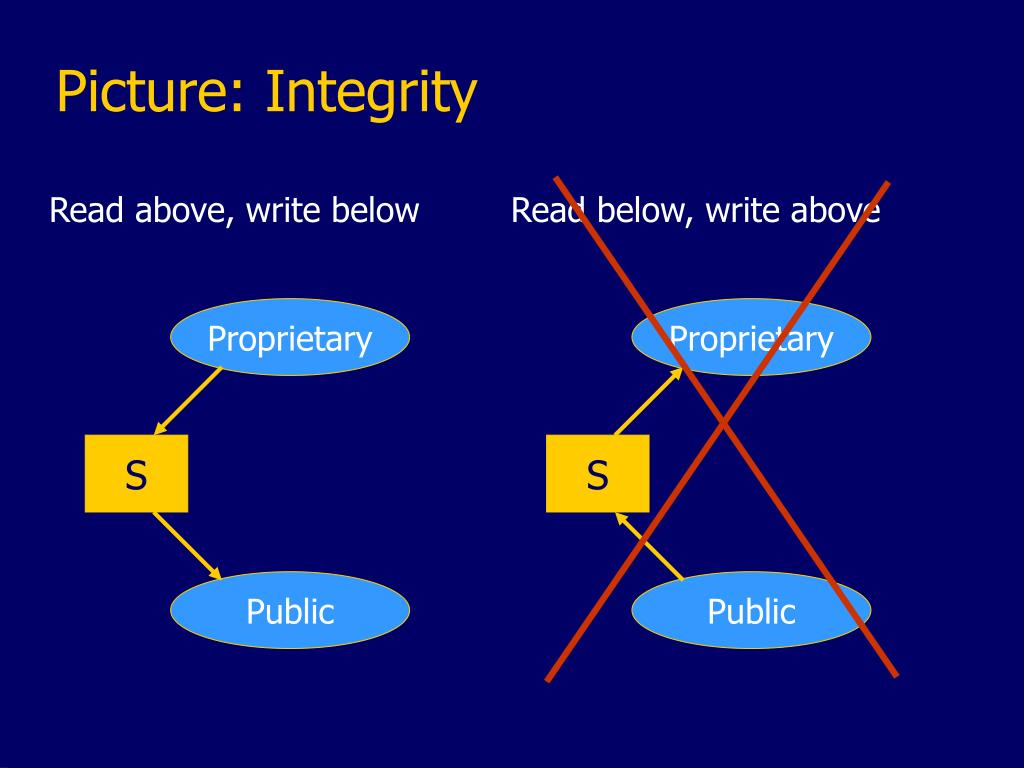 Picture: Integrity

Read above, write below

Proprietary

S

Public

Read below, write above

Proprietary

S

Public